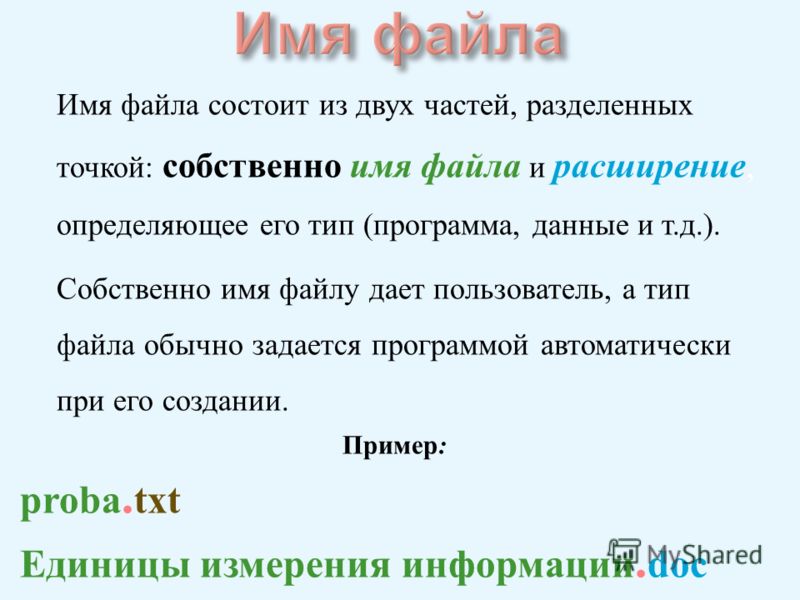 Имя файла

Имя файла состоит из двух частей, разделенных точкой: собственно имя файла и расширение, определяющее его тип (программа, данные и т.д.).

Собственно имя файлу дает пользователь, а тип файла обычно задается программой автоматически при его создании.

Пример:

proba.txt

Единицы измерения информации.doc

MyShared